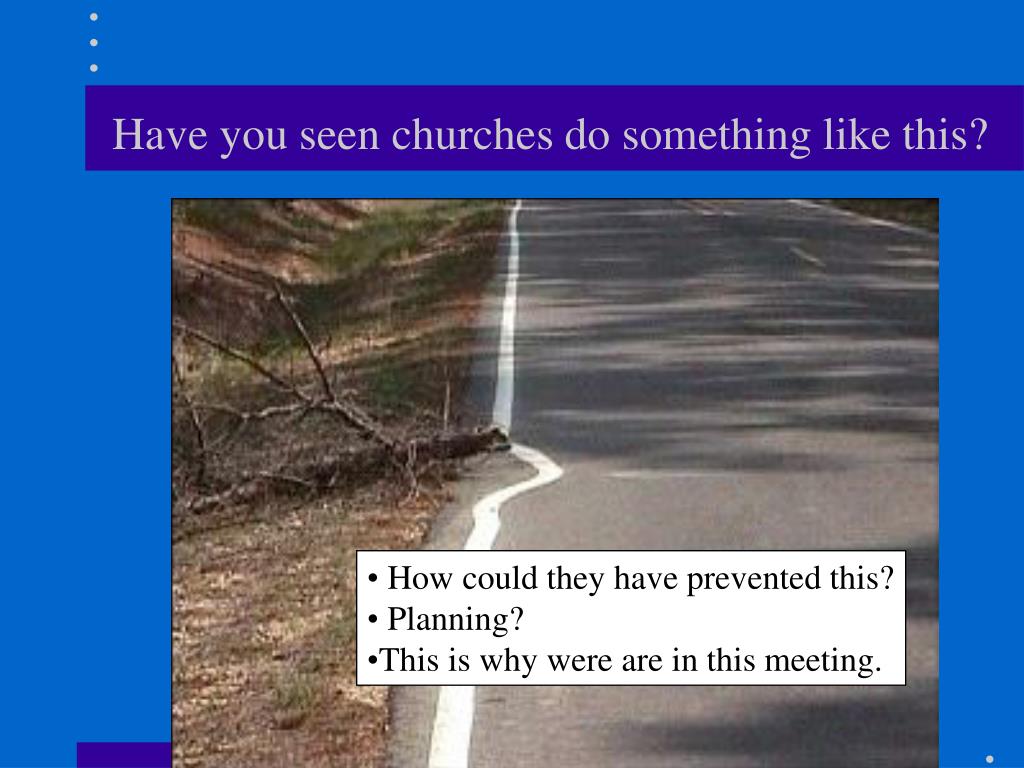 Have you seen churches do something like this?

• How could they have prevented this?
• Planning?
•This is why were are in this meeting.